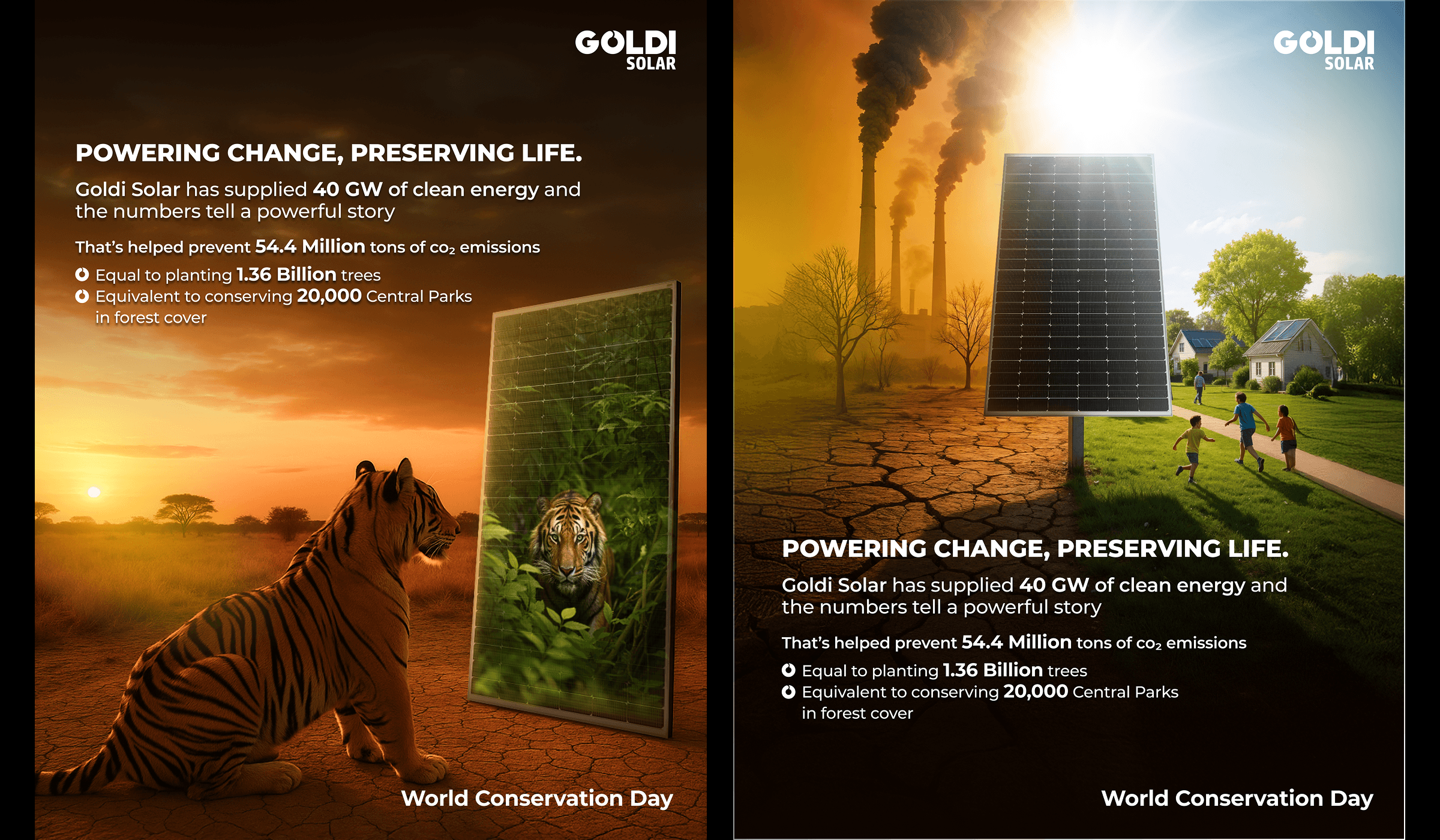 GOLDI
SOLAR

POWERING CHANGE, PRESERVING LIFE.

Goldi Solar has supplied 40 GW of clean energy and the numbers tell a powerful story

That's helped prevent 54.4 Million tons of $co_2$ emissions

Equal to planting 1.36 Billion trees

Equivalent to conserving 20,000 Central Parks in forest cover

World Conservation Day

GOLDI
SOLAR

POWERING CHANGE, PRESERVING LIFE.

Goldi Solar has supplied 40 GW of clean energy and the numbers tell a powerful story

That's helped prevent 54.4 Million tons of $co_2$ emissions

Equal to planting 1.36 Billion trees

Equivalent to conserving 20,000 Central Parks in forest cover

World Conservation Day